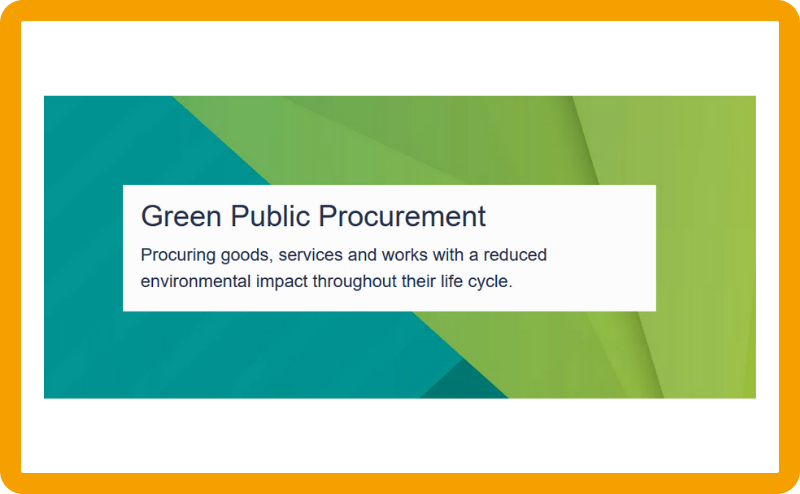 Green Public Procurement

Procuring goods, services and works with a reduced environmental impact throughout their life cycle.